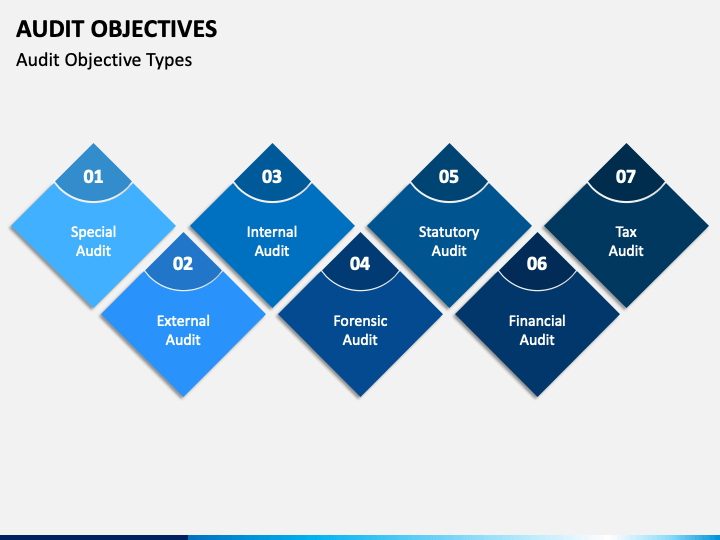 AUDIT OBJECTIVES

Audit Objective Types

01
Special Audit

02
External Audit

03
Internal Audit

04
Forensic Audit

05
Statutory Audit

06
Financial Audit

07
Tax Audit